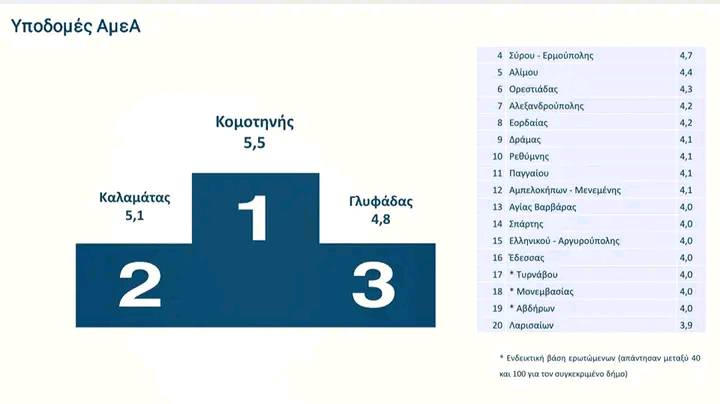 Υποδομές ΑμεΑ

Κομοτηνής
5,5

Καλαμάτας
5,1

Γλυφάδας
4,8

1

2

3

| 4 | Σύρου - Ερμούπολης | 4,7 |
|---|---|---|
| 5 | Αλίμου | 4,4 |
| 6 | Ορεστιάδας | 4,3 |
| 7 | Αλεξανδρούπολης | 4,2 |
| 8 | Εορδαίας | 4,2 |
| 9 | Δράμας | 4,1 |
| 10 | Ρεθύμνης | 4,1 |
| 11 | Παγγαίου | 4,1 |
| 12 | Αμπελοκήπων - Μενεμένης | 4,1 |
| 13 | Αγίας Βαρβάρας | 4,0 |
| 14 | Σπάρτης | 4,0 |
| 15 | Ελληνικού - Αργυρούπολης | 4,0 |
| 16 | Έδεσσας | 4,0 |
| 17 | * Τυρνάβου | 4,0 |
| 18 | * Μονεμβασίας | 4,0 |
| 19 | * Αβδήρων | 4,0 |
| 20 | Λαρισαίων | 3,9 |

* Ενδεικτική βάση ερωτώμενων (απάντησαν μεταξύ 40 και 100 για τον συγκεκριμένο δήμο)